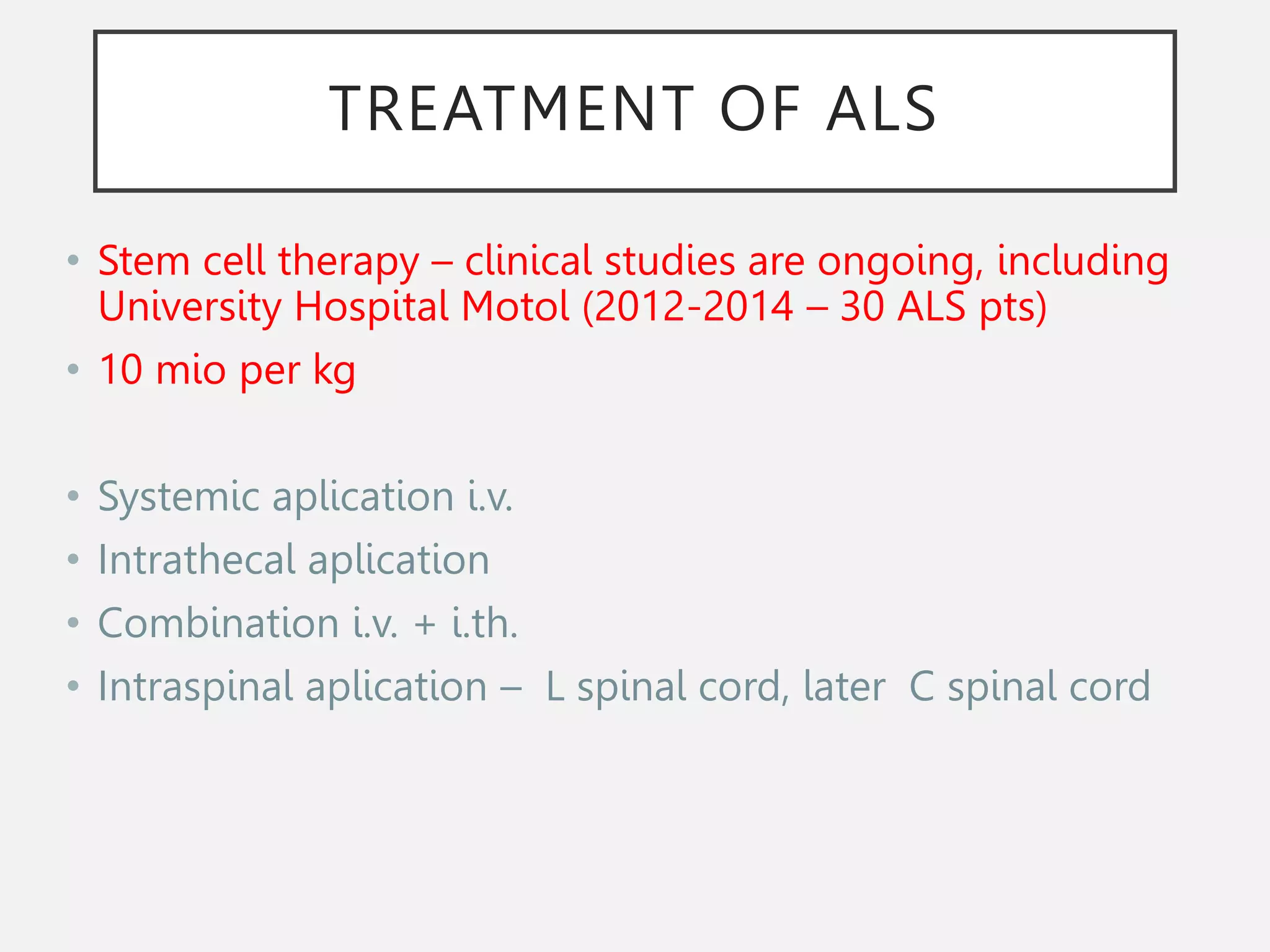 TREATMENT OF ALS

• Stem cell therapy – clinical studies are ongoing, including University Hospital Motol (2012-2014 – 30 ALS pts)
• 10 mio per kg

• Systemic aplication i.v.
• Intrathecal aplication
• Combination i.v. + i.th.
• Intraspinal aplication – L spinal cord, later C spinal cord